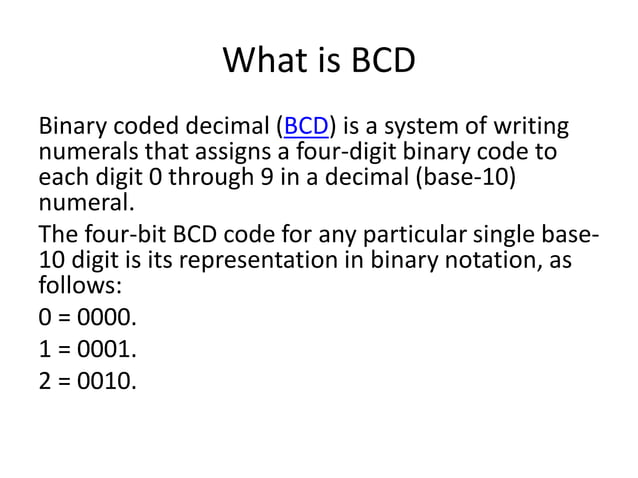 What is BCD

Binary coded decimal (BCD) is a system of writing numerals that assigns a four-digit binary code to each digit 0 through 9 in a decimal (base-10) numeral.

The four-bit BCD code for any particular single base-10 digit is its representation in binary notation, as follows:

0 = 0000.

1 = 0001.

2 = 0010.